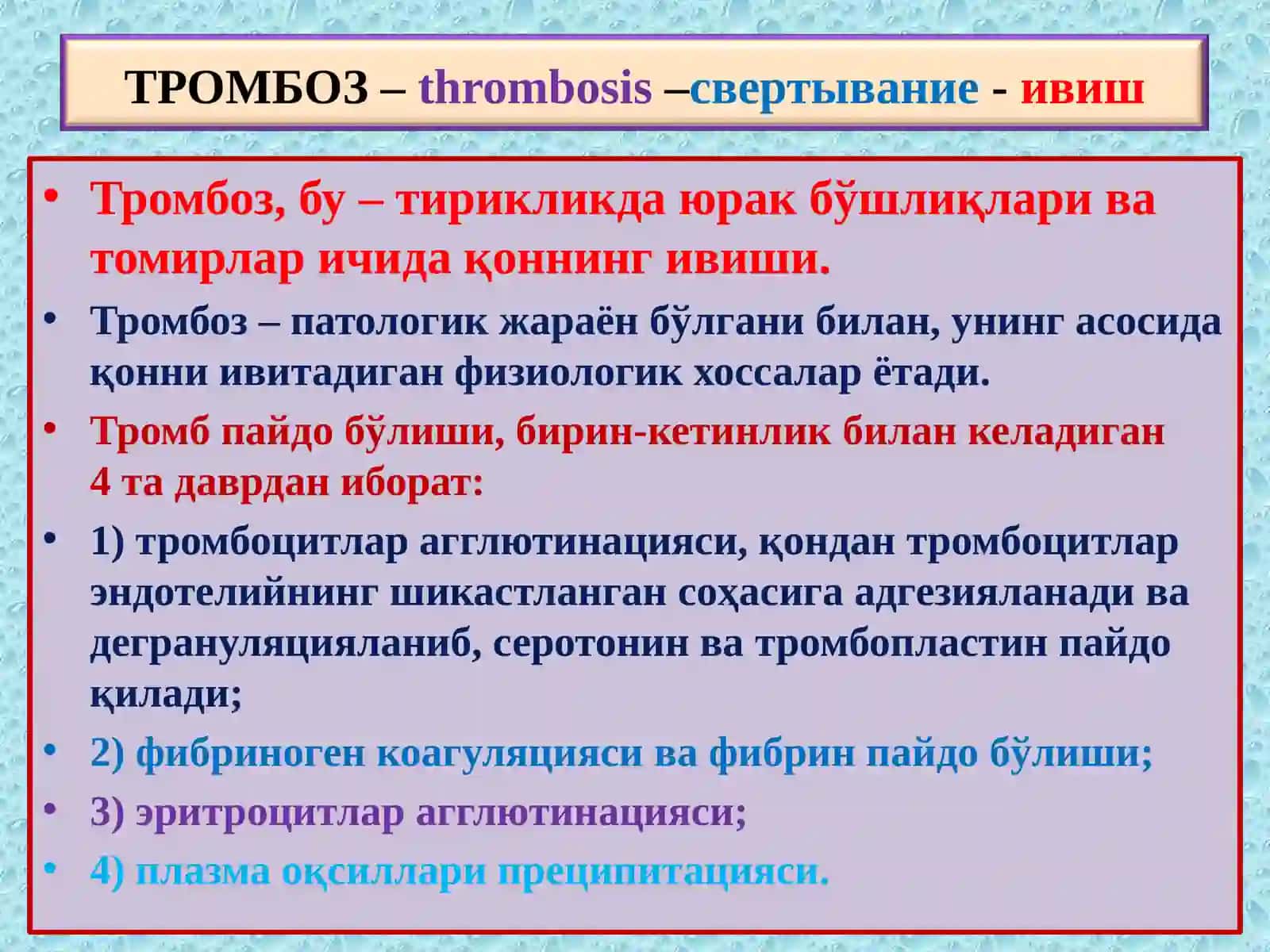 ТРОМБОЗ – thrombosis –свертывание - ивиш

• Тромбоз, бу – тирикликда юрак бўшлиқлари ва томирлар ичида қоннинг ивиши.
• Тромбоз – патологик жараён бўлгани билан, унинг асосида қонни ивитадиган физиологик хоссалар ётади.
• Тромб пайдо бўлиши, бирин-кетинлик билан келадиган 4 та даврдан иборат:
• 1) тромбоцитлар агглютинацияси, қондан тромбоцитлар эндотелийнинг шикастланган соҳасига адгезияланади ва дегрануляцияланиб, серотонин ва тромбопластин пайдо қилади;
• 2) фибриноген коагуляцияси ва фибрин пайдо бўлиши;
• 3) эритроцитлар агглютинацияси;
• 4) плазма оқсиллари преципитацияси.